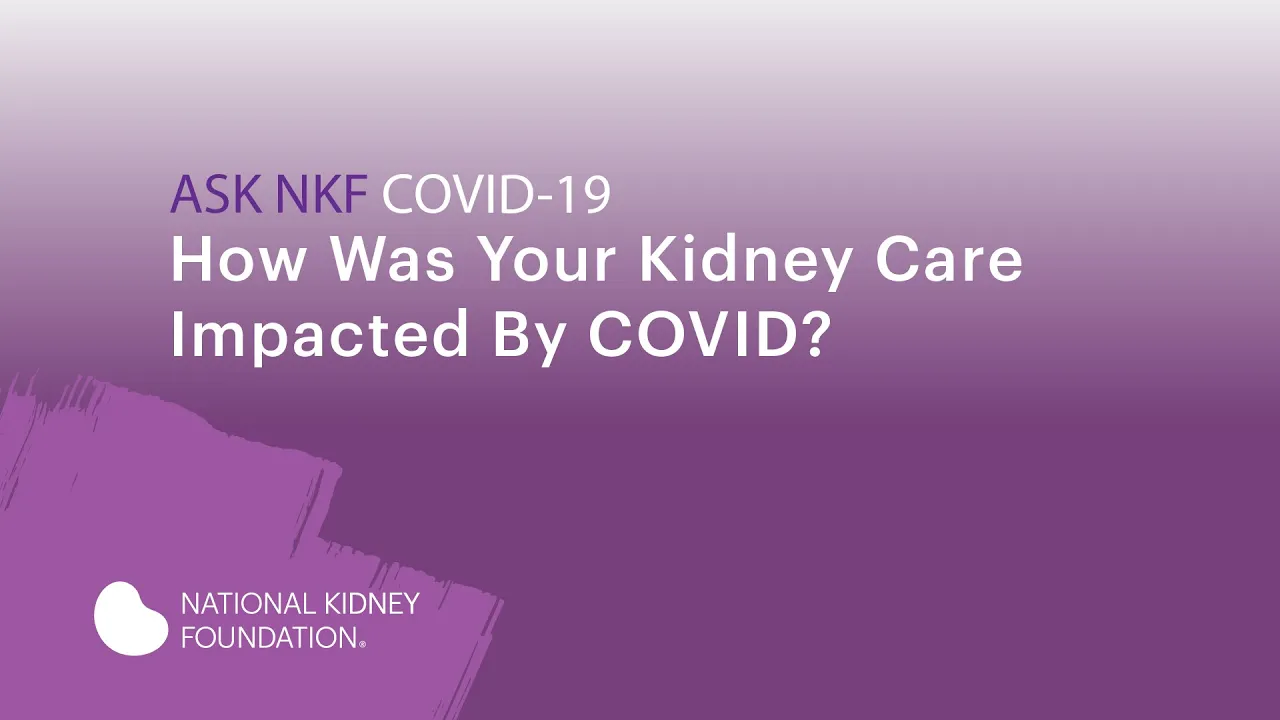 ASK NKF COVID-19
How Was Your Kidney Care Impacted By COVID?

NATIONAL KIDNEY FOUNDATION®